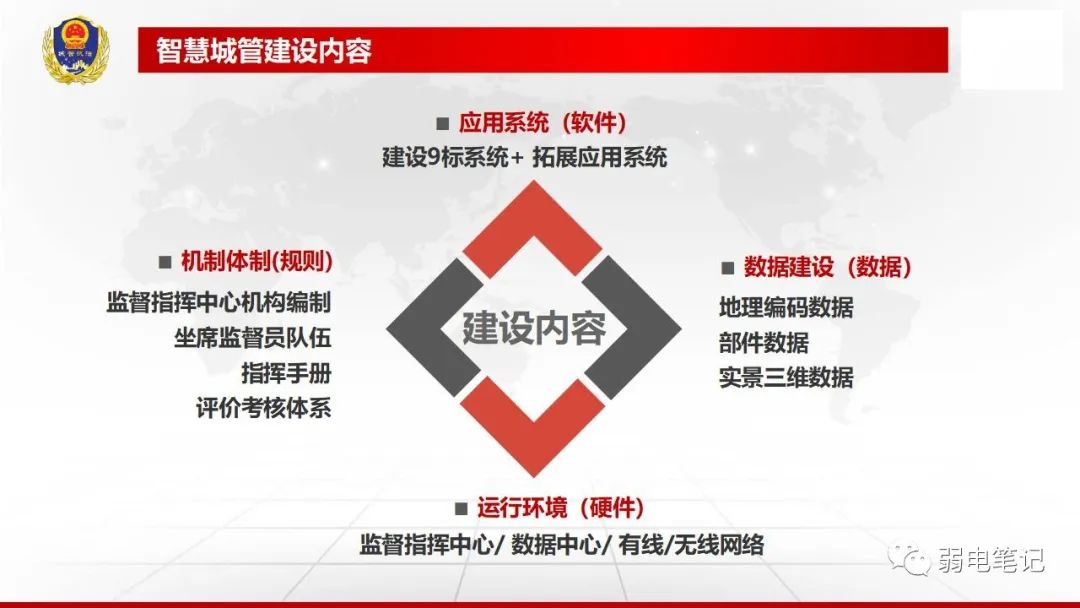 智慧城管建设内容

■ 应用系统（软件）
建设9标系统+ 拓展应用系统

■ 机制体制(规则)
监督指挥中心机构编制
坐席监督员队伍
指挥手册
评价考核体系

建设内容

■ 数据建设（数据）
地理编码数据
部件数据
实景三维数据

■ 运行环境（硬件）
监督指挥中心/ 数据中心/ 有线/无线网络

弱电笔记